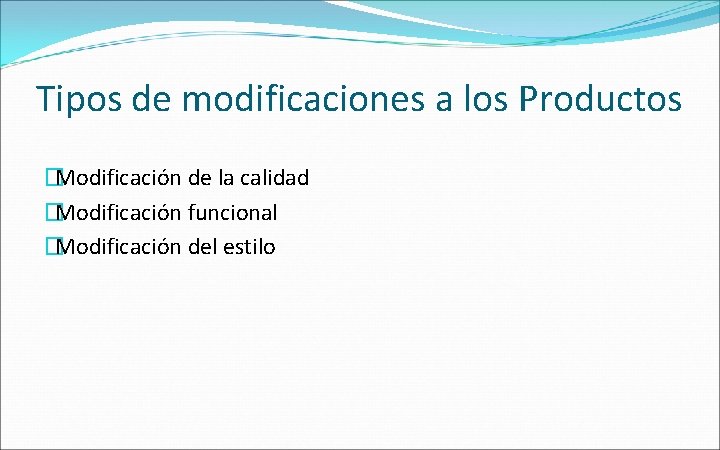 Tipos de modificaciones a los Productos

�Modificación de la calidad
�Modificación funcional
�Modificación del estilo